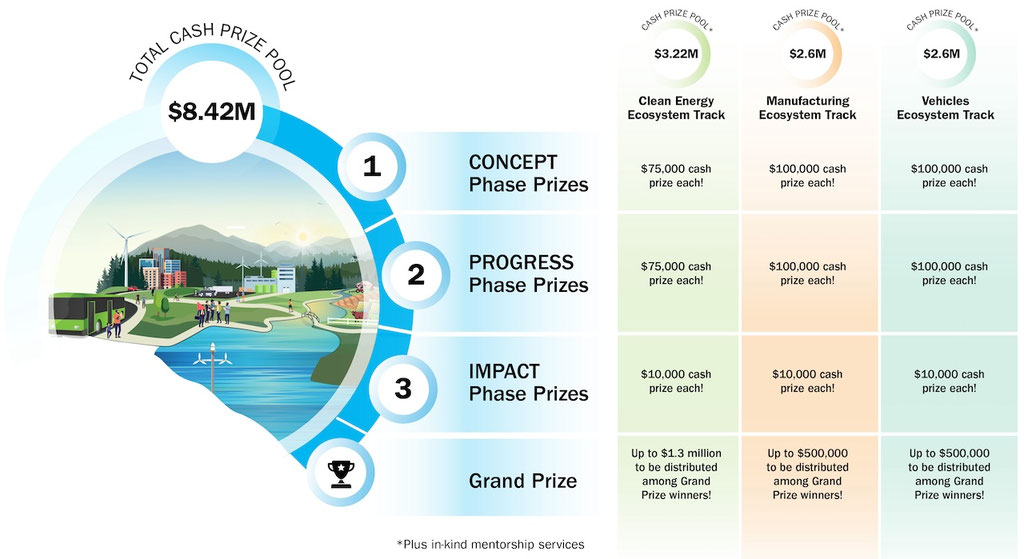 TOTAL CASH PRIZE POOL
$8.42M

| | CASH PRIZE POOL* $3.22M Clean Energy Ecosystem Track | CASH PRIZE POOL* $2.6M Manufacturing Ecosystem Track | CASH PRIZE POOL* $2.6M Vehicles Ecosystem Track |
|---|---|---|---|
| 1 CONCEPT Phase Prizes | $75,000 cash prize each! | $100,000 cash prize each! | $100,000 cash prize each! |
| 2 PROGRESS Phase Prizes | $75,000 cash prize each! | $100,000 cash prize each! | $100,000 cash prize each! |
| 3 IMPACT Phase Prizes | $10,000 cash prize each! | $10,000 cash prize each! | $10,000 cash prize each! |
| Grand Prize | Up to $1.3 million to be distributed among Grand Prize winners! | Up to $500,000 to be distributed among Grand Prize winners! | Up to $500,000 to be distributed among Grand Prize winners! |

*Plus in-kind mentorship services